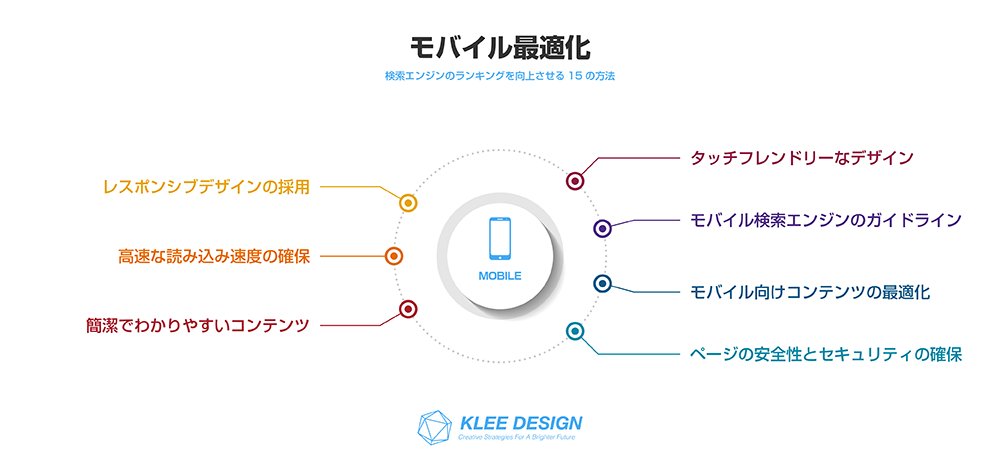 モバイル最適化

検索エンジンのランキングを向上させる 15 の方法

レスポンシブデザインの採用

高速な読み込み速度の確保

簡潔でわかりやすいコンテンツ

MOBILE

タッチフレンドリーなデザイン

モバイル検索エンジンのガイドライン

モバイル向けコンテンツの最適化

ページの安全性とセキュリティの確保

KLEE DESIGN
Creative Strategies For A Brighter Future